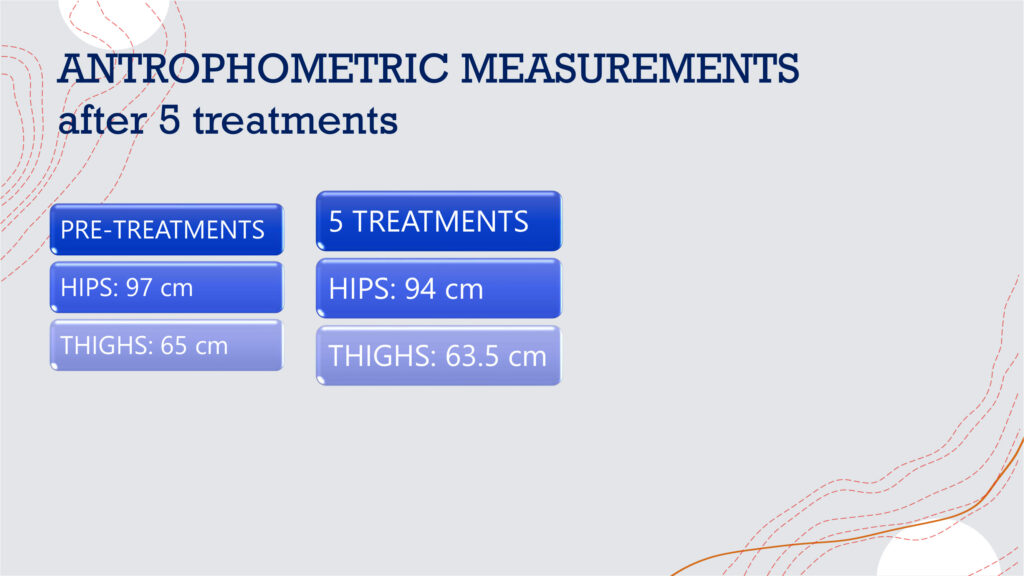 ANTROPHOMETRIC MEASUREMENTS
after 5 treatments

PRE-TREATMENTS

HIPS: 97 cm

THIGHS: 65 cm

5 TREATMENTS

HIPS: 94 cm

THIGHS: 63.5 cm